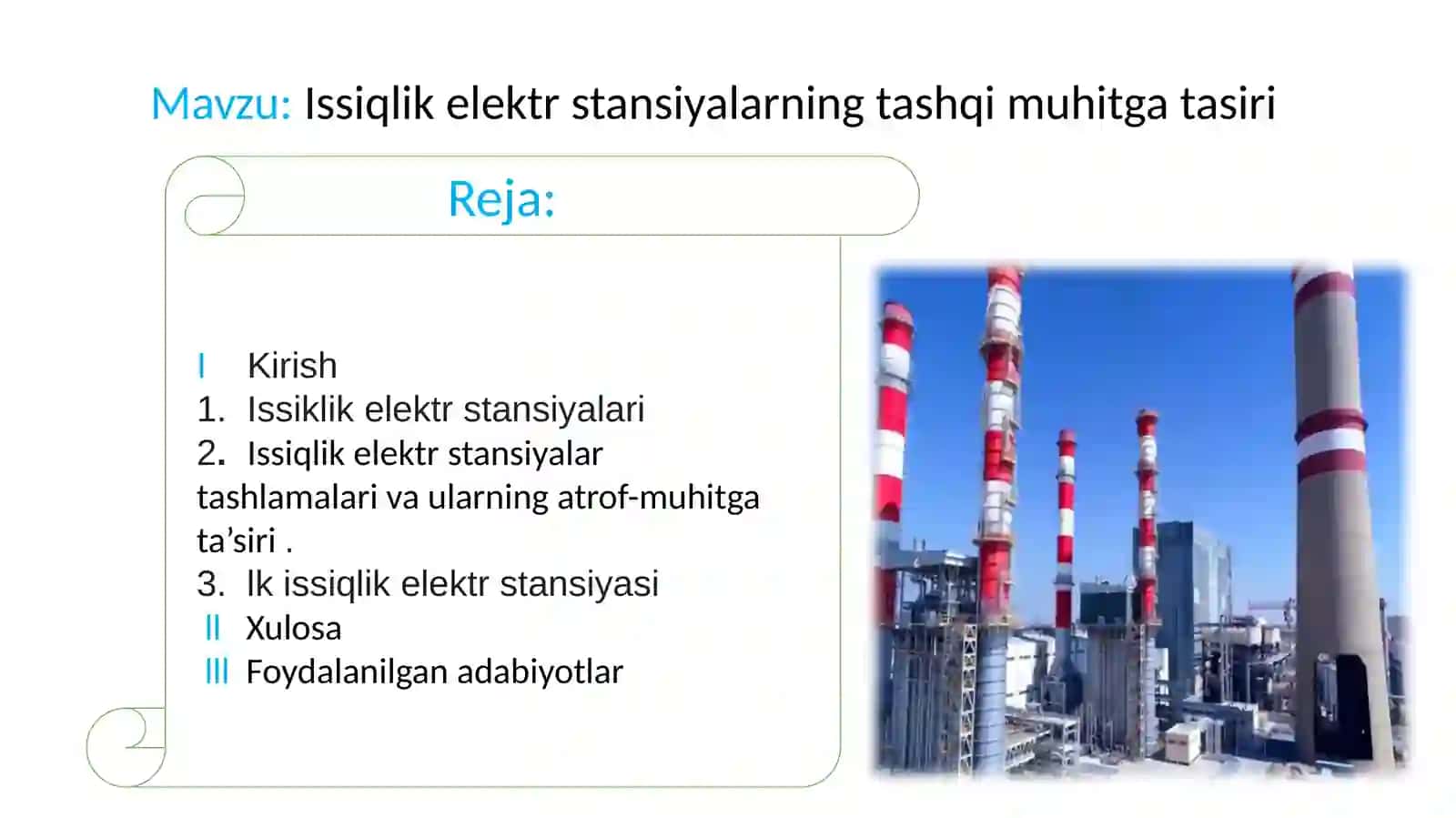 Mavzu: Issiqlik elektr stansiyalarning tashqi muhitga tasiri

Reja:

I Kirish
1. Issiklik elektr stansiyalari
2. Issiqlik elektr stansiyalar tashlamalari va ularning atrof-muhitga ta’siri .
3. Ik issiqlik elektr stansiyasi
II Xulosa
III Foydalanilgan adabiyotlar